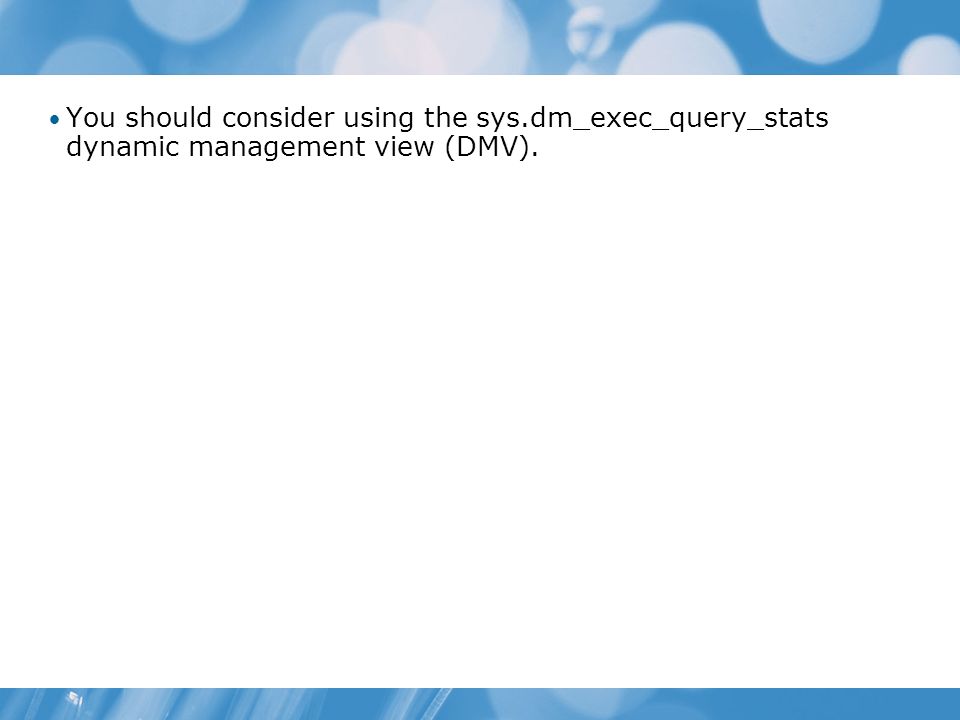 • You should consider using the sys.dm_exec_query_stats dynamic management view (DMV).